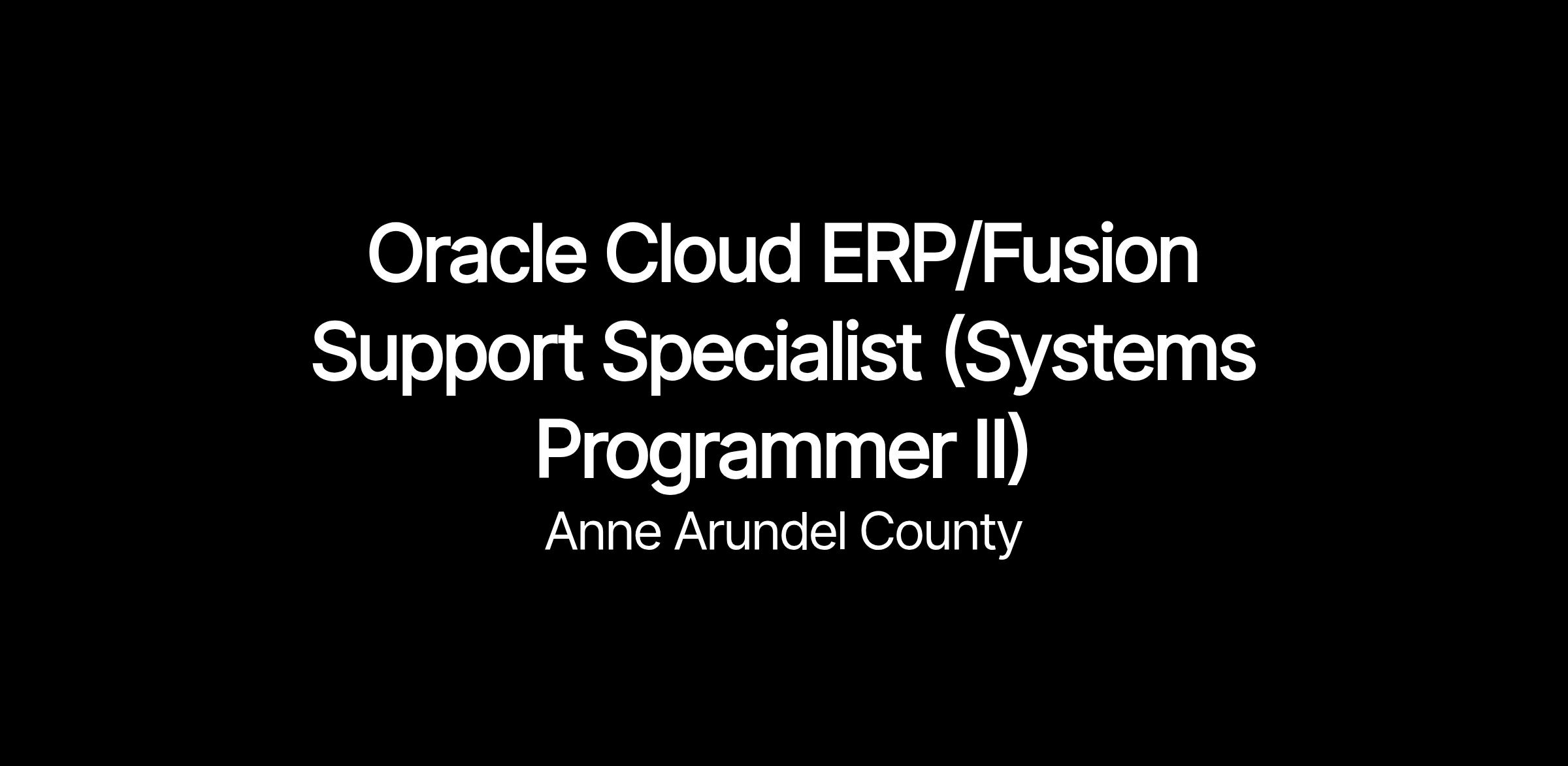 Oracle Cloud ERP/Fusion Support Specialist (Systems Programmer II)

Anne Arundel County